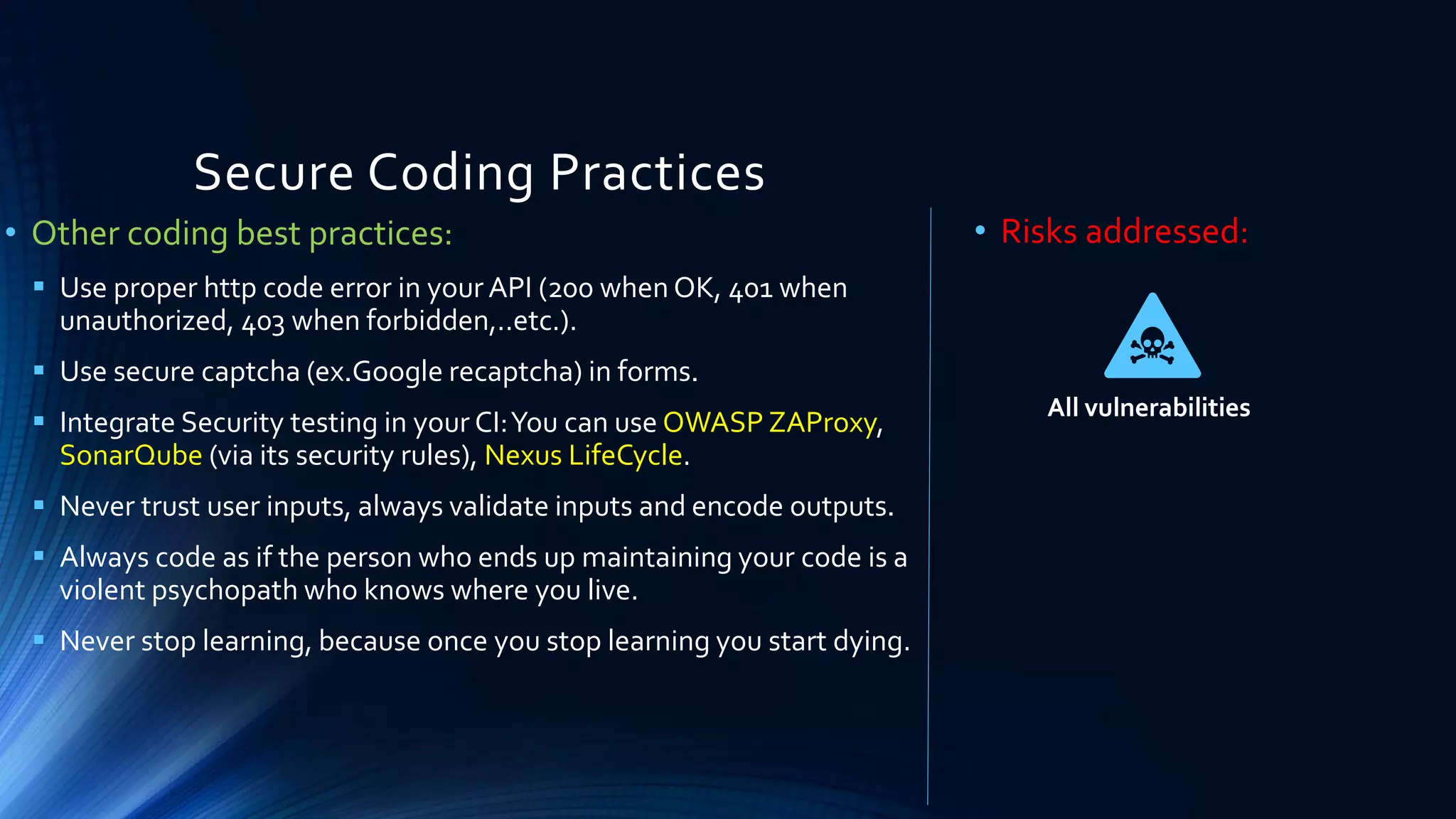 Secure Coding Practices

• Other coding best practices:

▪ Use proper http code error in your API (200 when OK, 401 when unauthorized, 403 when forbidden,..etc.).

▪ Use secure captcha (ex.Google recaptcha) in forms.

▪ Integrate Security testing in your CI: You can use OWASP ZAProxy, SonarQube (via its security rules), Nexus LifeCycle.

▪ Never trust user inputs, always validate inputs and encode outputs.

▪ Always code as if the person who ends up maintaining your code is a violent psychopath who knows where you live.

▪ Never stop learning, because once you stop learning you start dying.

• Risks addressed:

All vulnerabilities